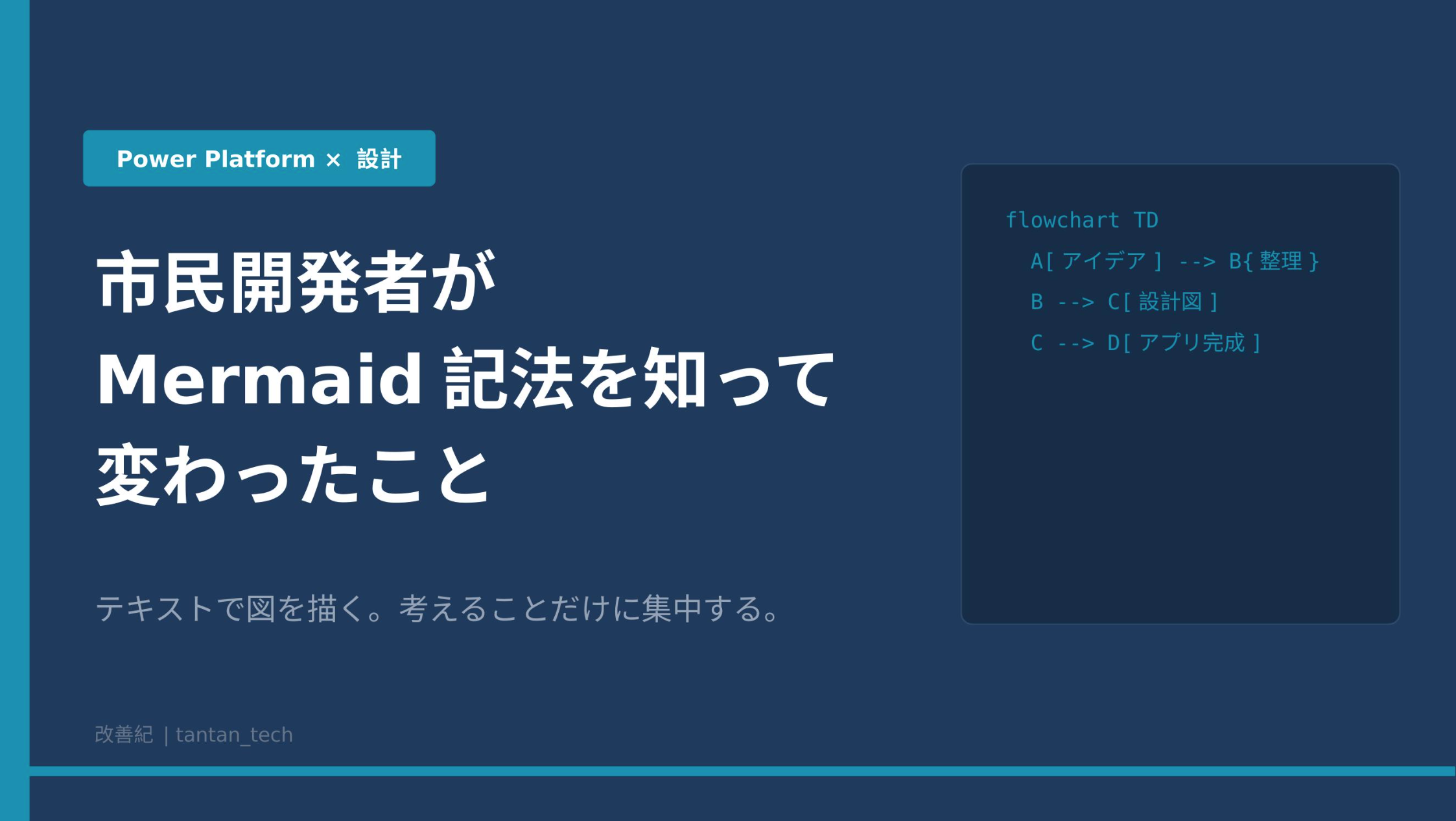 Power Platform × 設計

市民開発者が
Mermaid 記法を知って
変わったこと

テキストで図を描く。考えることだけに集中する。

改善紀 | tantan_tech

flowchart TD
A[ アイデア ] --> B{ 整理 }
B --> C[ 設計図 ]
C --> D[ アプリ完成 ]